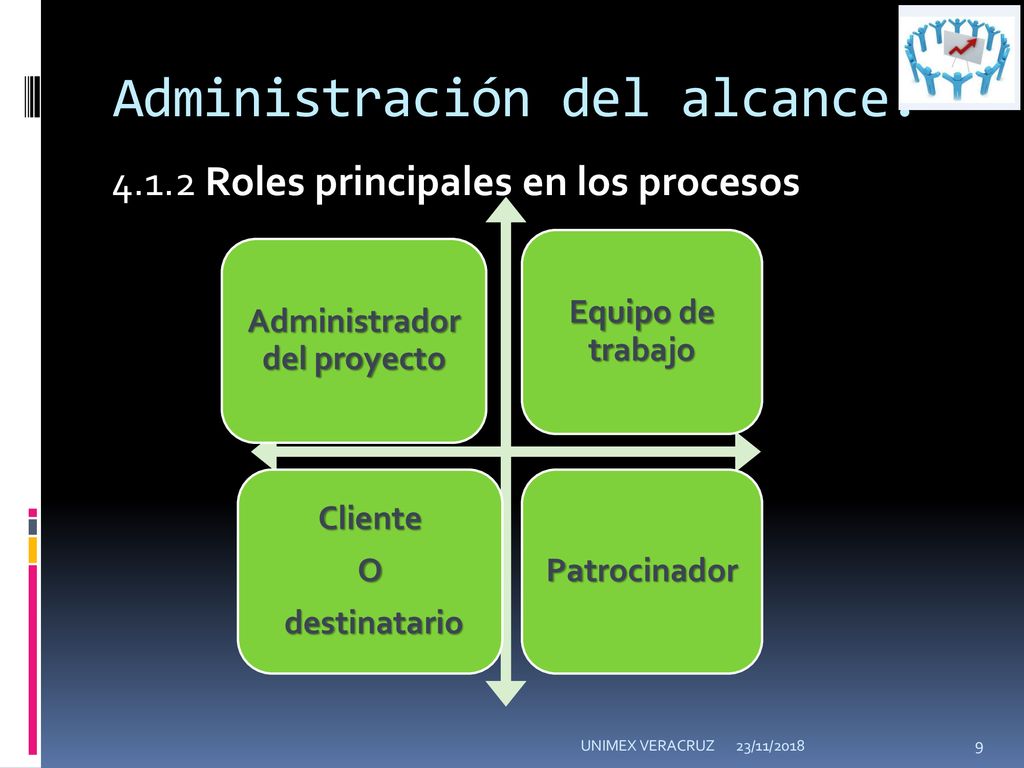 Administración del alcance.

4.1.2 Roles principales en los procesos

Administrador del proyecto

Equipo de trabajo

Cliente
O
destinatario

Patrocinador

UNIMEX VERACRUZ 23/11/2018 9